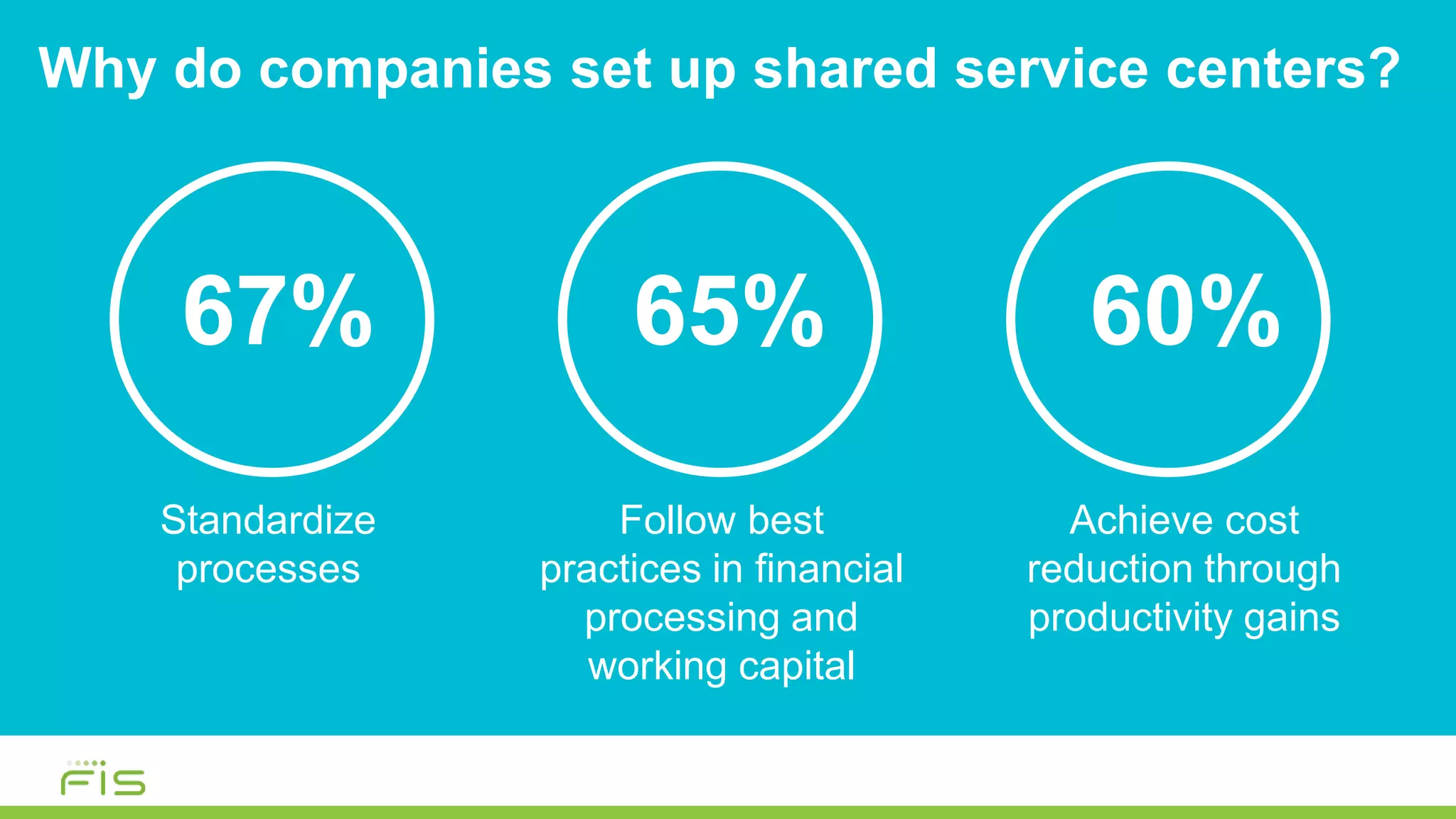 Why do companies set up shared service centers?

67%

Standardize processes

65%

Follow best practices in financial processing and working capital

60%

Achieve cost reduction through productivity gains

FIS